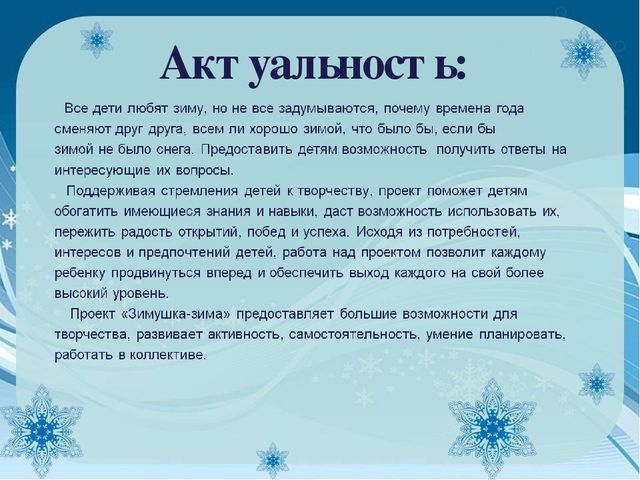 Акт уальност ь:

Все дети любят зиму, но не все задумываются, почему времена года сменяют друг друга, всем ли хорошо зимой, что было бы, если бы зимой не было снега. Предоставить детям возможность получить ответы на интересующие их вопросы.

Поддерживая стремления детей к творчеству, проект поможет детям обогатить имеющиеся знания и навыки, даст возможность использовать их, пережить радость открытий, побед и успеха. Исходя из потребностей, интересов и предпочтений детей, работа над проектом позволит каждому ребенку продвинуться вперед и обеспечить выход каждого на свой более высокий уровень.

Проект «Зимушка-зима» предоставляет большие возможности для творчества, развивает активность, самостоятельность, умение планировать, работать в коллективе.